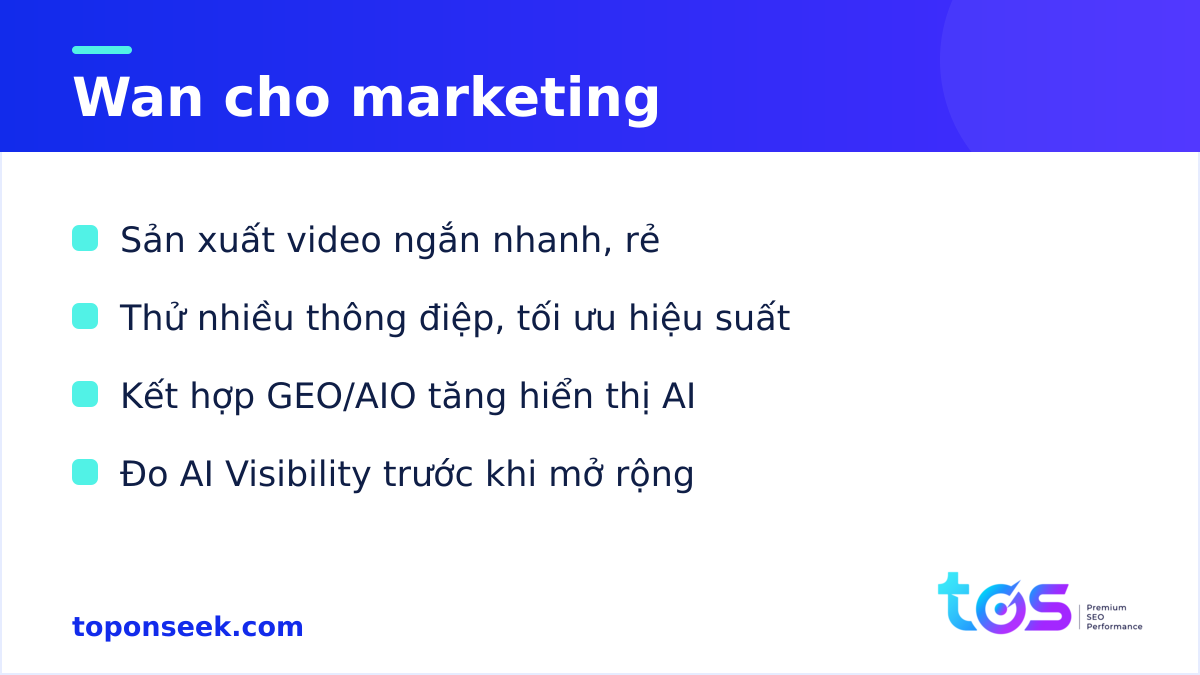 Wan cho marketing

Sản xuất video ngắn nhanh, rẻ

Thử nhiều thông điệp, tối ưu hiệu suất

Kết hợp GEO/AIO tăng hiển thị AI

Đo AI Visibility trước khi mở rộng

toponseek.com

tos
Premium
SEO
Performance